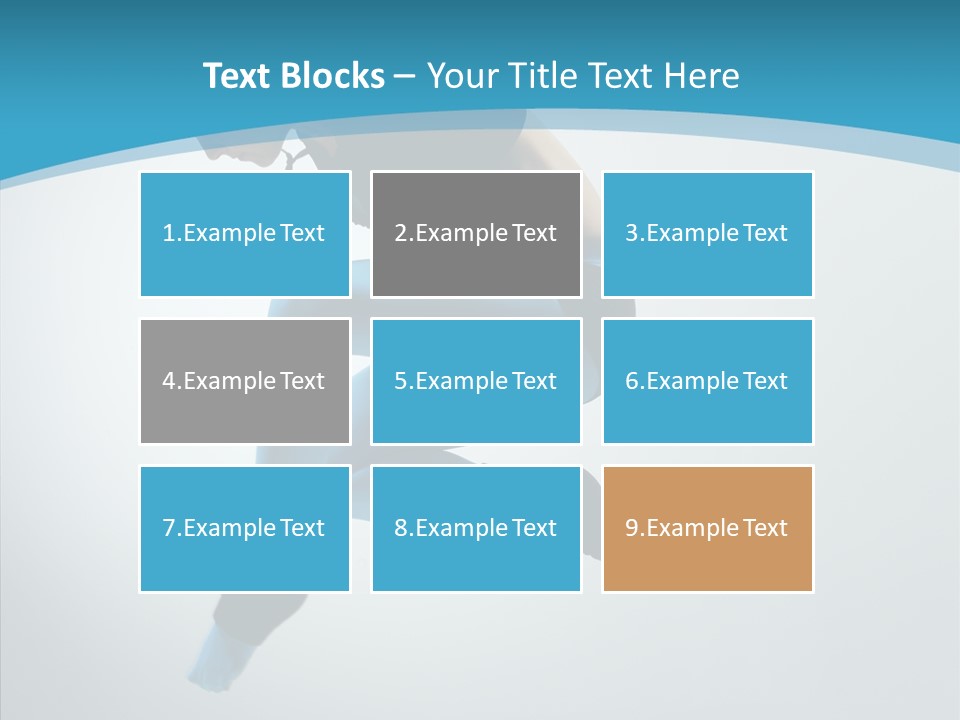 Text Blocks – Your Title Text Here

1.Example Text

2.Example Text

3.Example Text

4.Example Text

5.Example Text

6.Example Text

7.Example Text

8.Example Text

9.Example Text